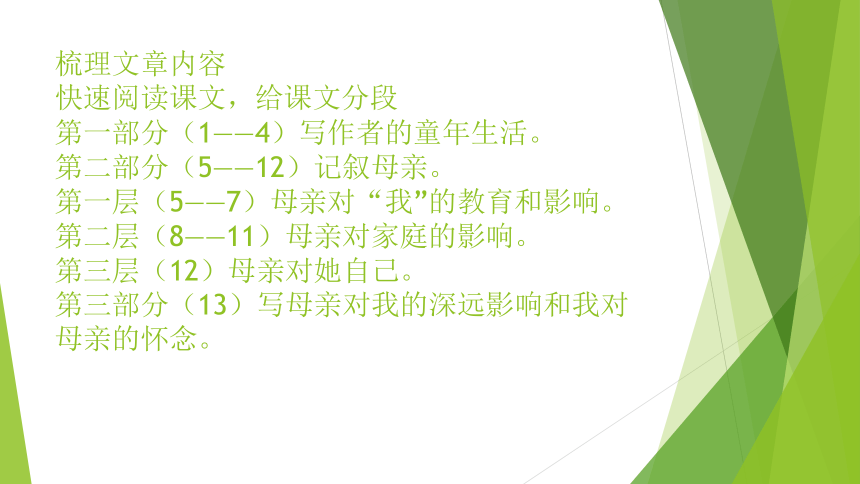 梳理文章内容
快速阅读课文，给课文分段
第一部分（1——4）写作者的童年生活。
第二部分（5——12）记叙母亲。
第一层（5——7）母亲对“我”的教育和影响。
第二层（8——11）母亲对家庭的影响。
第三层（12）母亲对她自己。
第三部分（13）写母亲对我的深远影响和我对母亲的怀念。